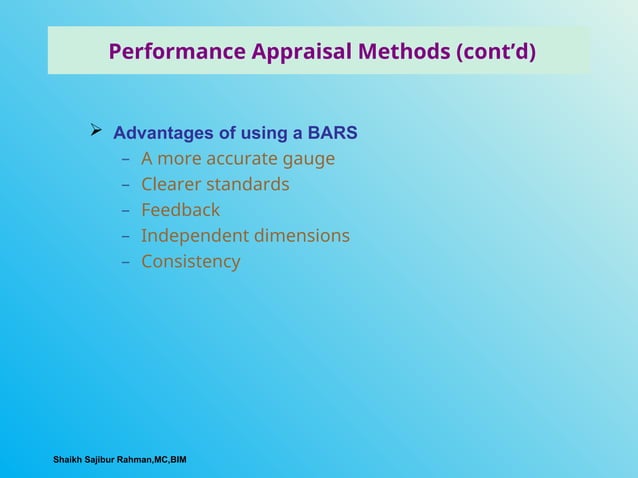 Performance Appraisal Methods (cont’d)

➢ Advantages of using a BARS
– A more accurate gauge
– Clearer standards
– Feedback
– Independent dimensions
– Consistency

Shaikh Sajibur Rahman,MC,BIM